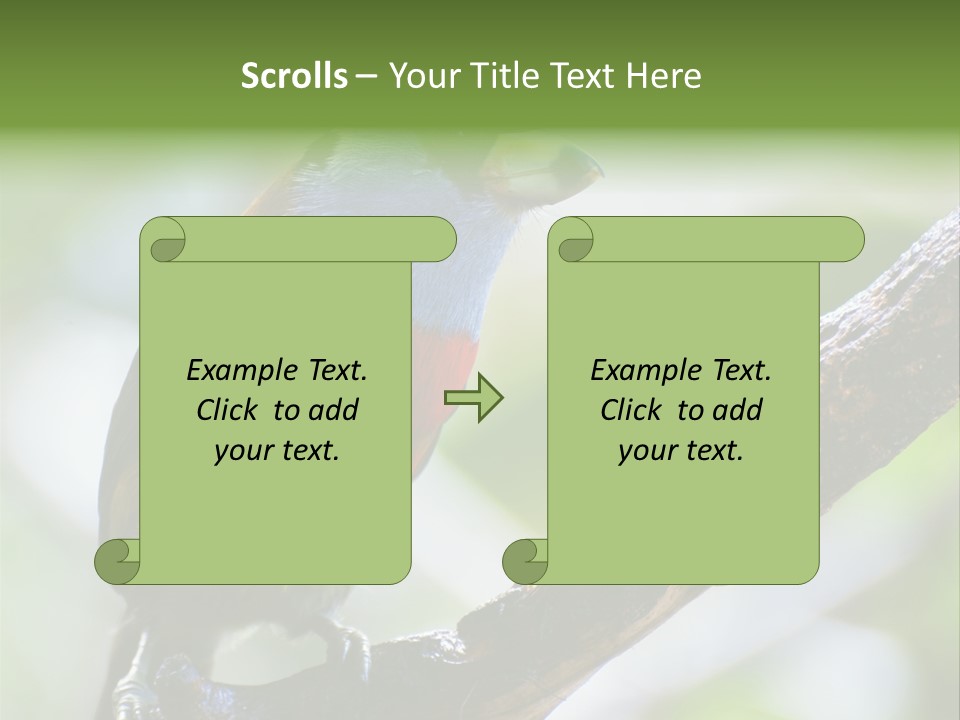 Scrolls – Your Title Text Here

Example Text. Click to add your text.

Example Text. Click to add your text.